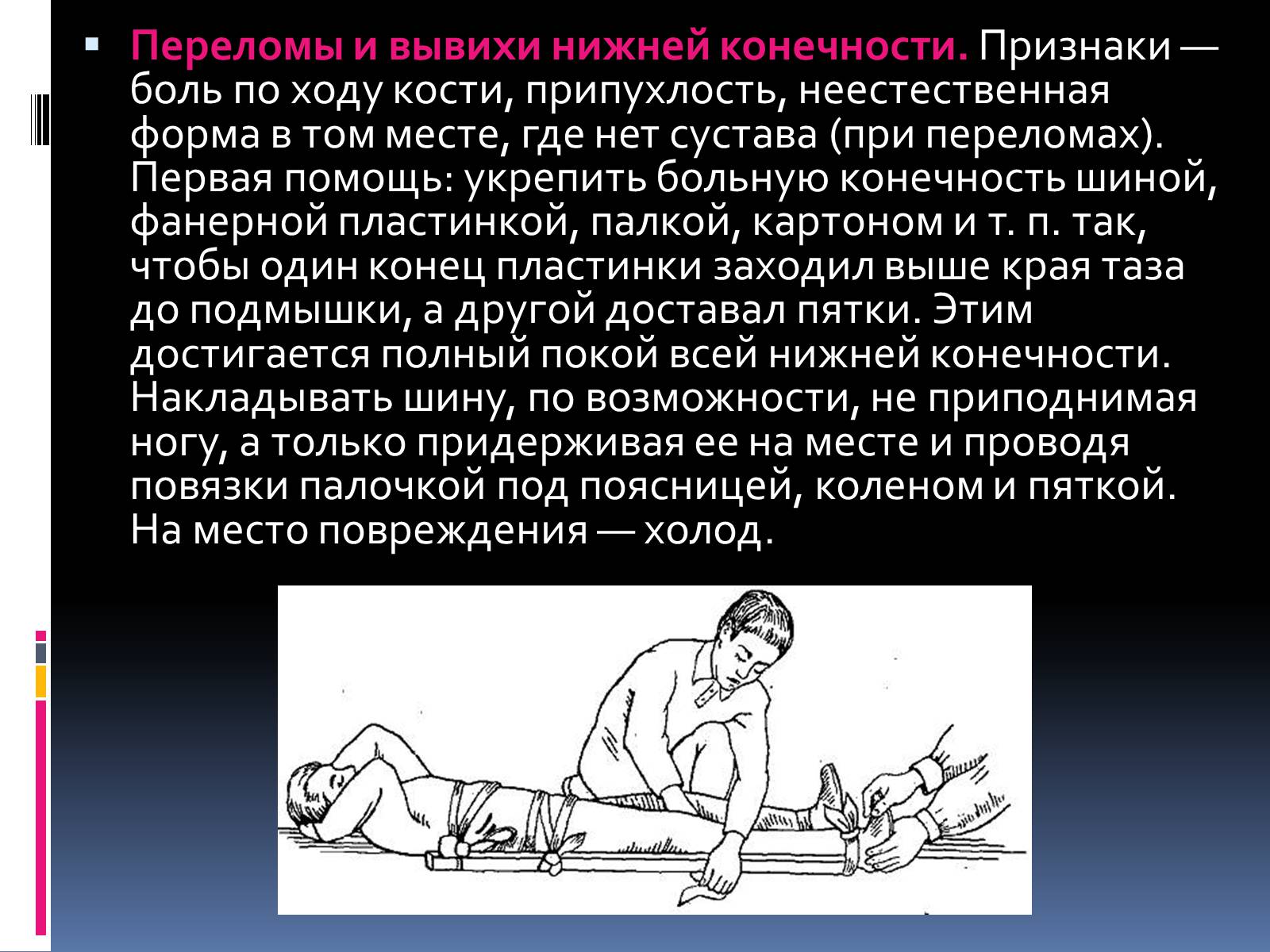 Переломы и вывихи нижней конечности. Признаки — боль по ходу кости, припухлость, неестественная форма в том месте, где нет сустава (при переломах). Первая помощь: укрепить больную конечность шиной, фанерной пластинкой, палкой, картоном и т. п. так, чтобы один конец пластинки заходил выше края таза до подмышки, а другой доставал пятки. Этим достигается полный покой всей нижней конечности. Накладывать шину, по возможности, не приподнимая ногу, а только придерживая ее на месте и проводя повязки палочкой под поясницей, коленом и пяткой. На место повреждения — холод.